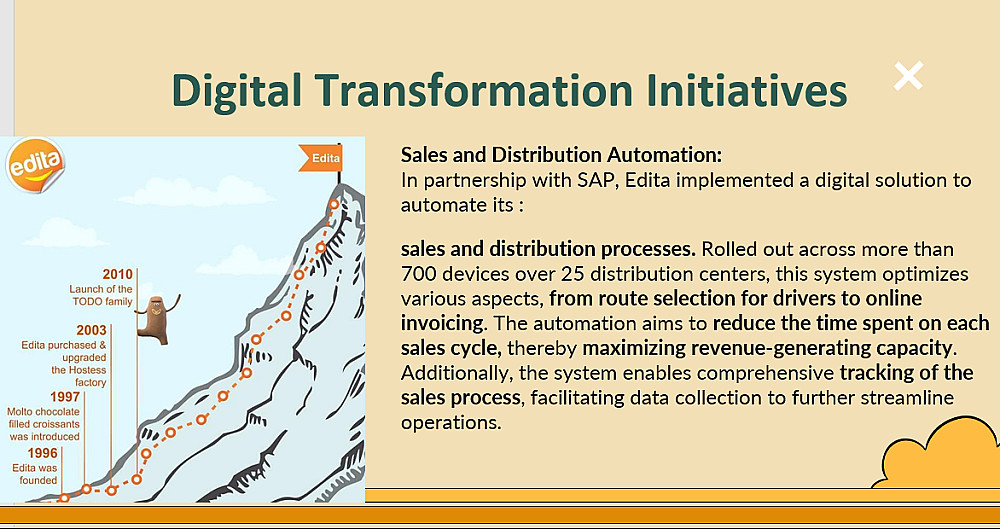 Digital Transformation Initiatives

edita

Edita

2010
Launch of the TODO family

2003
Edita purchased & upgraded the Hostess factory

1997
Molto chocolate filled croissants was introduced

1996
Edita was founded

Sales and Distribution Automation:
In partnership with SAP, Edita implemented a digital solution to automate its :

sales and distribution processes. Rolled out across more than 700 devices over 25 distribution centers, this system optimizes various aspects, from route selection for drivers to online invoicing. The automation aims to reduce the time spent on each sales cycle, thereby maximizing revenue-generating capacity. Additionally, the system enables comprehensive tracking of the sales process, facilitating data collection to further streamline operations.